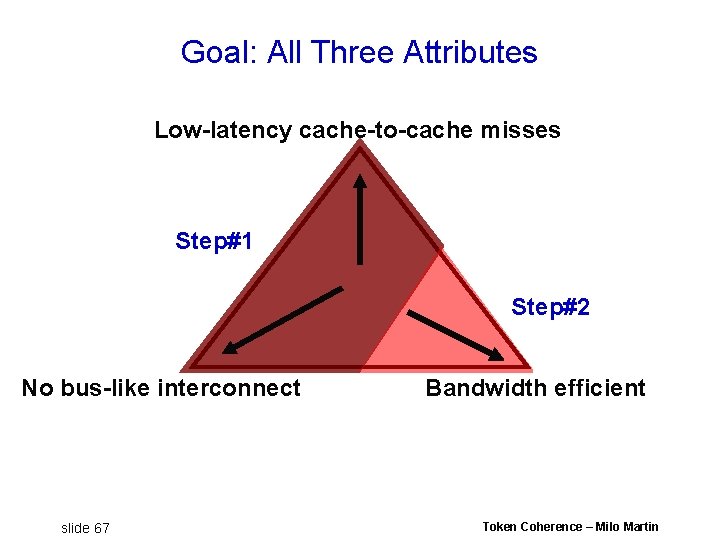 Goal: All Three Attributes

Low-latency cache-to-cache misses

Step#1

Step#2

No bus-like interconnect

Bandwidth efficient

slide 67

Token Coherence – Milo Martin